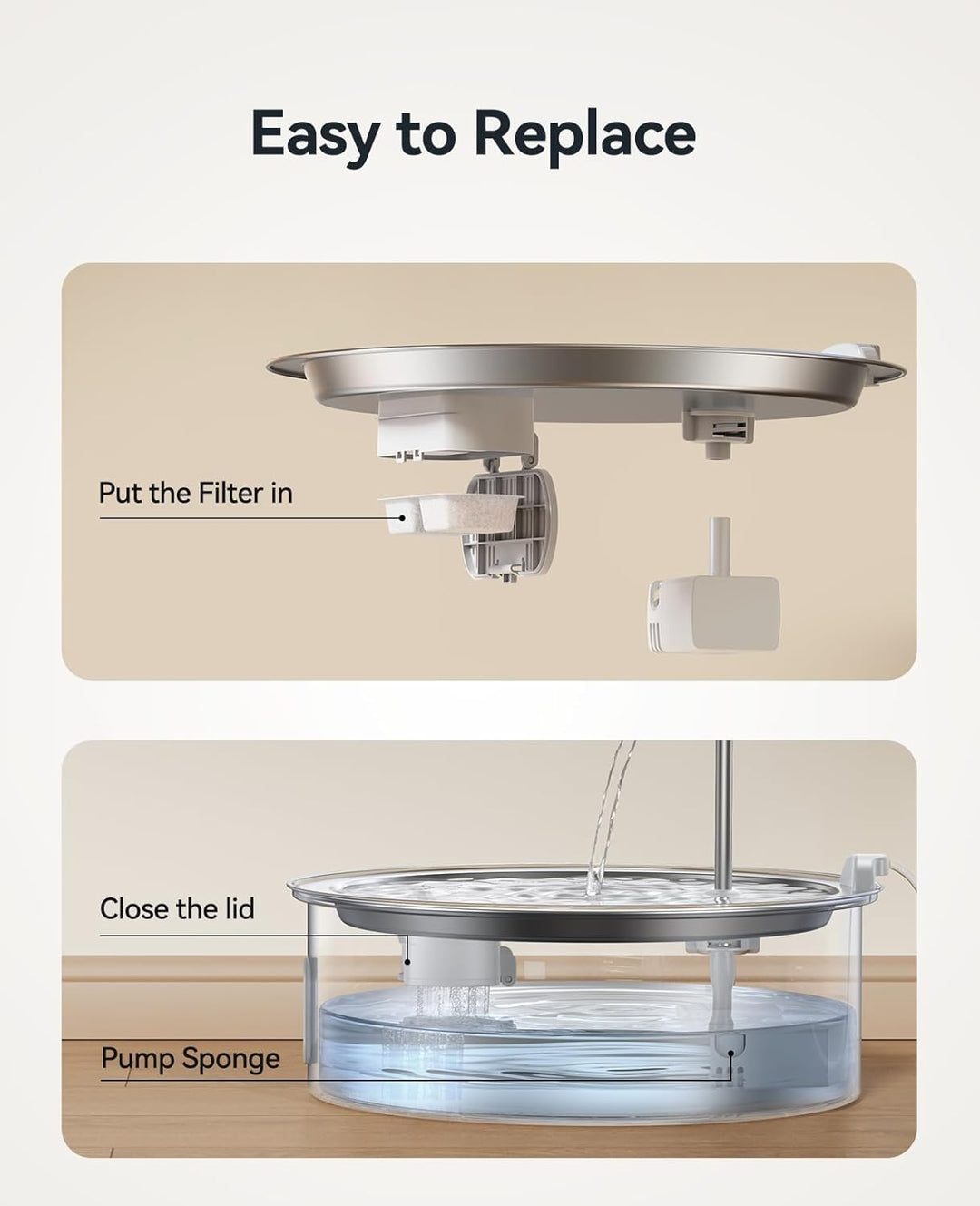 Easy to Replace

Put the Filter in

Close the lid

Pump Sponge